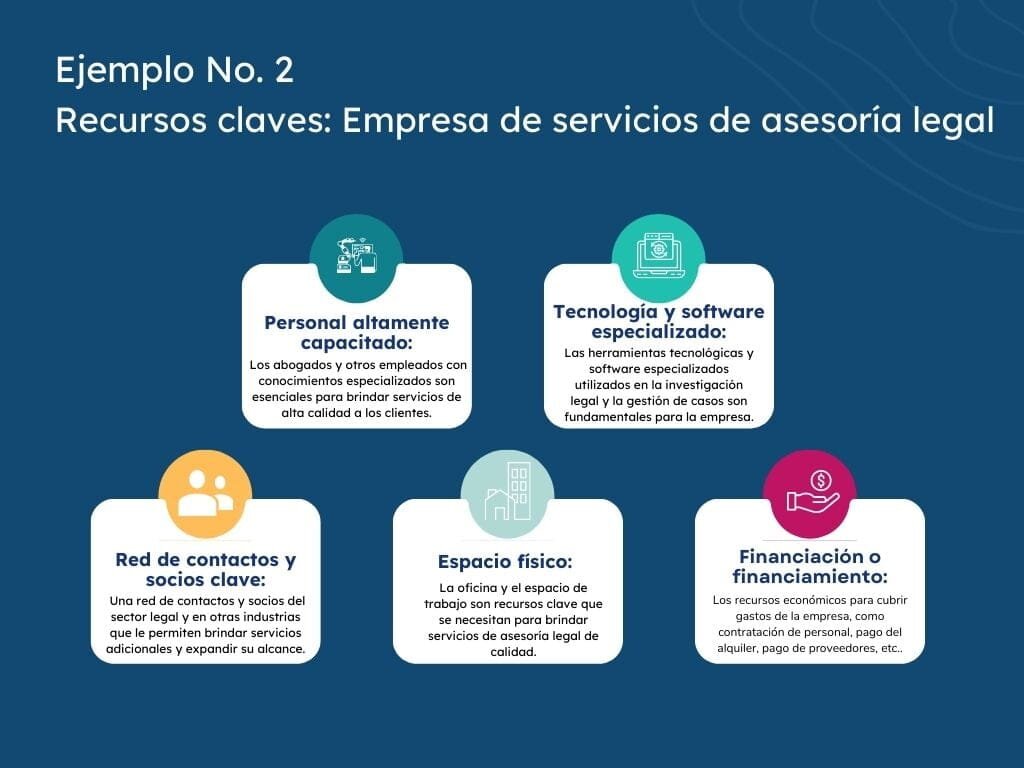 Ejemplo No. 2
Recursos claves: Empresa de servicios de asesoría legal

Personal altamente capacitado:
Los abogados y otros empleados con conocimientos especializados son esenciales para brindar servicios de alta calidad a los clientes.

Tecnología y software especializado:
Las herramientas tecnológicas y software especializados utilizados en la investigación legal y la gestión de casos son fundamentales para la empresa.

Red de contactos y socios clave:
Una red de contactos y socios del sector legal y en otras industrias que le permiten brindar servicios adicionales y expandir su alcance.

Espacio físico:
La oficina y el espacio de trabajo son recursos clave que se necesitan para brindar servicios de asesoría legal de calidad.

Financiación o financiamiento:
Los recursos económicos para cubrir gastos de la empresa, como contratación de personal, pago del alquiler, pago de proveedores, etc..